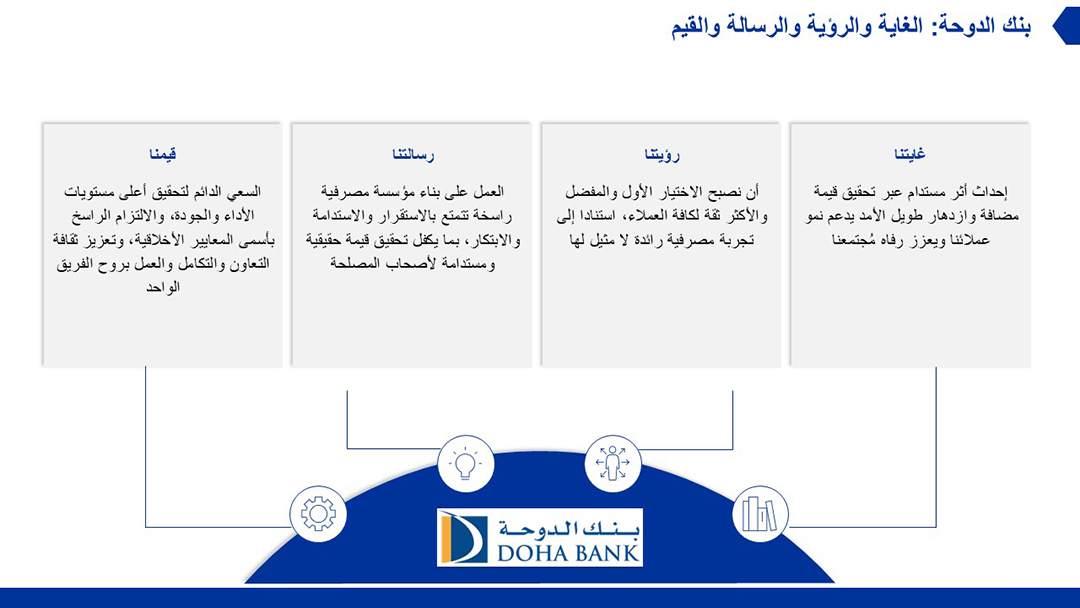 بنك الدوحة: الغاية والرؤية والرسالة والقيم

غايتنا

إحداث أثر مستدام عبر تحقيق قيمة مضافة وازدهار طويل الأمد يدعم نمو عملائنا ويعزز رفاه مُجتمعنا

رؤيتنا

أن نصبح الاختيار الأول والمفضل والأكثر ثقة لكافة العملاء، استنادا إلى تجربة مصرفية رائدة لا مثيل لها

رسالتنا

العمل على بناء مؤسسة مصرفية راسخة تتمتع بالاستقرار والاستدامة والابتكار، بما يكفل تحقيق قيمة حقيقية ومستدامة لأصحاب المصلحة

قيمنا

السعي الدائم لتحقيق أعلى مستويات الأداء والجودة، والالتزام الراسخ بأسمى المعايير الأخلاقية، وتعزيز ثقافة التعاون والتكامل والعمل بروح الفريق الواحد

بنك الدوحة
DOHA BANK